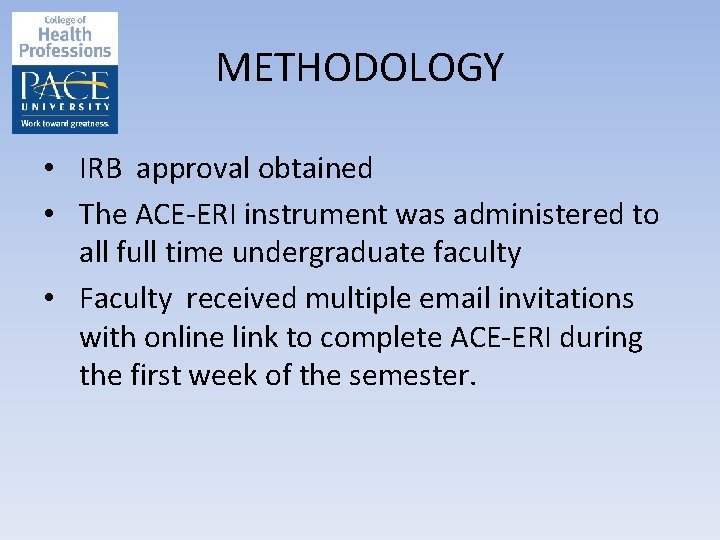 College of
Health
Professions

PACE
UNIVERSITY
Work toward greatness.

METHODOLOGY

• IRB approval obtained
• The ACE-ERI instrument was administered to all full time undergraduate faculty
• Faculty received multiple email invitations with online link to complete ACE-ERI during the first week of the semester.